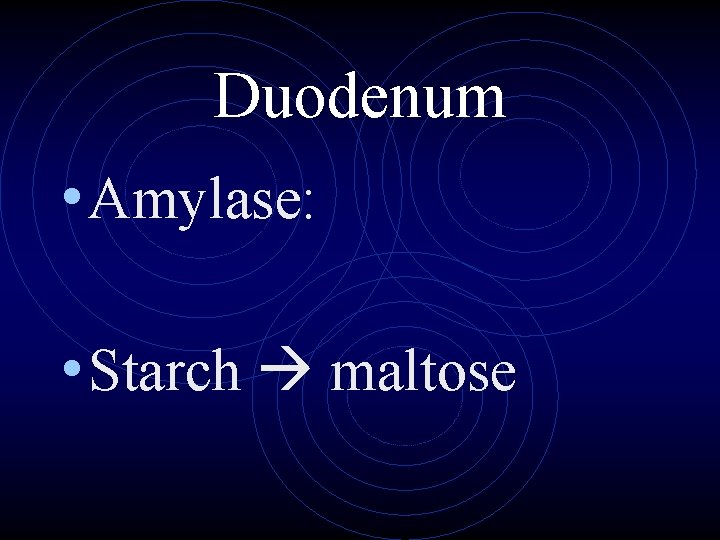 Duodenum

• Amylase:

• Starch → maltose